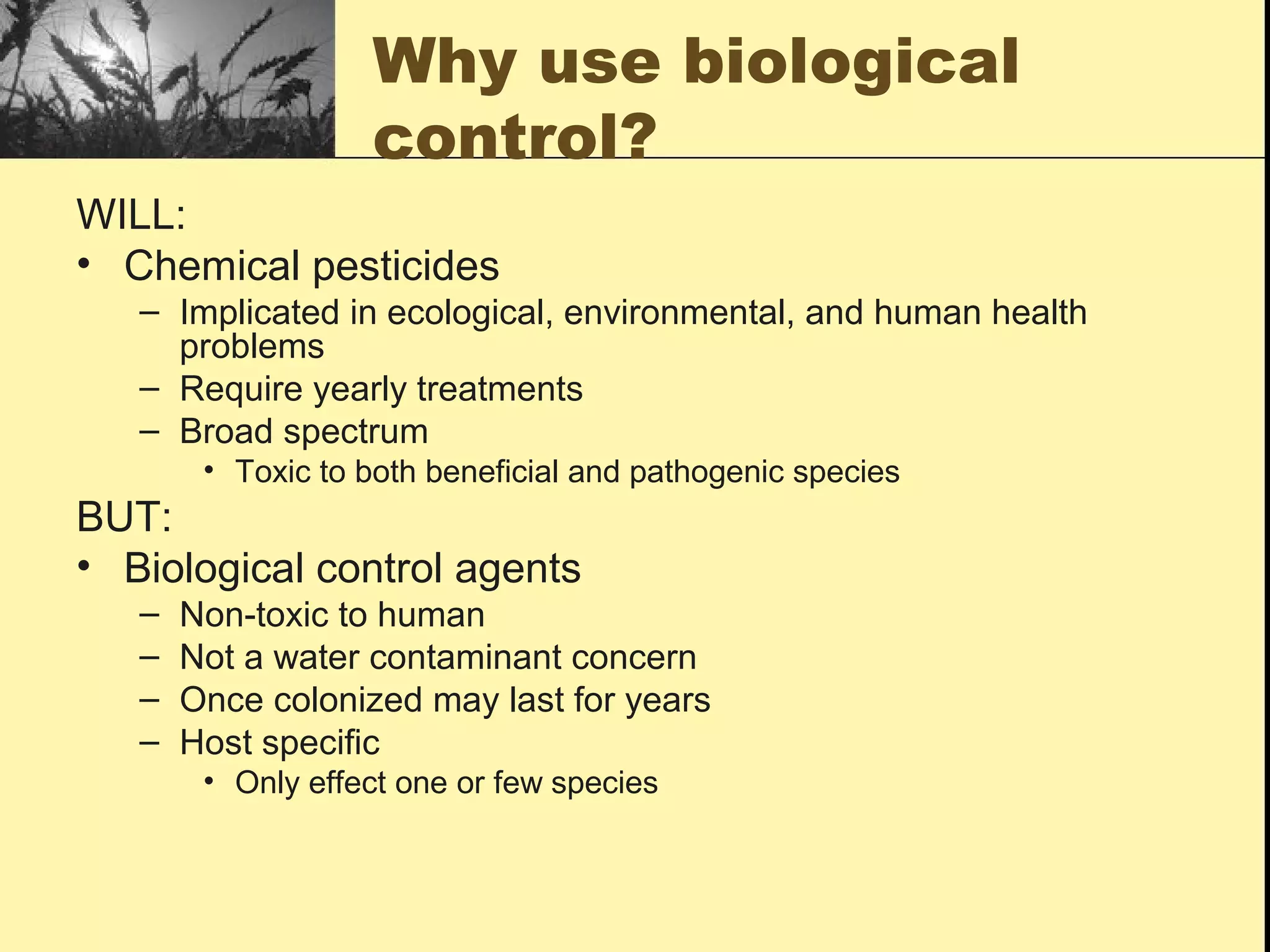 Why use biological control?

WILL:
• Chemical pesticides
  – Implicated in ecological, environmental, and human health problems
  – Require yearly treatments
  – Broad spectrum
    • Toxic to both beneficial and pathogenic species

BUT:
• Biological control agents
  – Non-toxic to human
  – Not a water contaminant concern
  – Once colonized may last for years
  – Host specific
    • Only effect one or few species